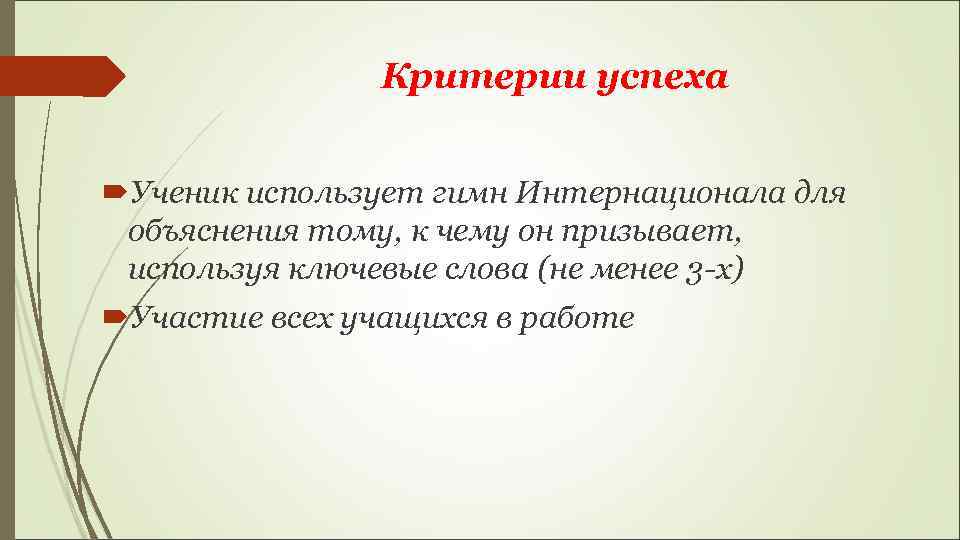 Критерии успеха

Ученик использует гимн Интернационала для объяснения тому, к чему он призывает, используя ключевые слова (не менее 3-х)

Участие всех учащихся в работе